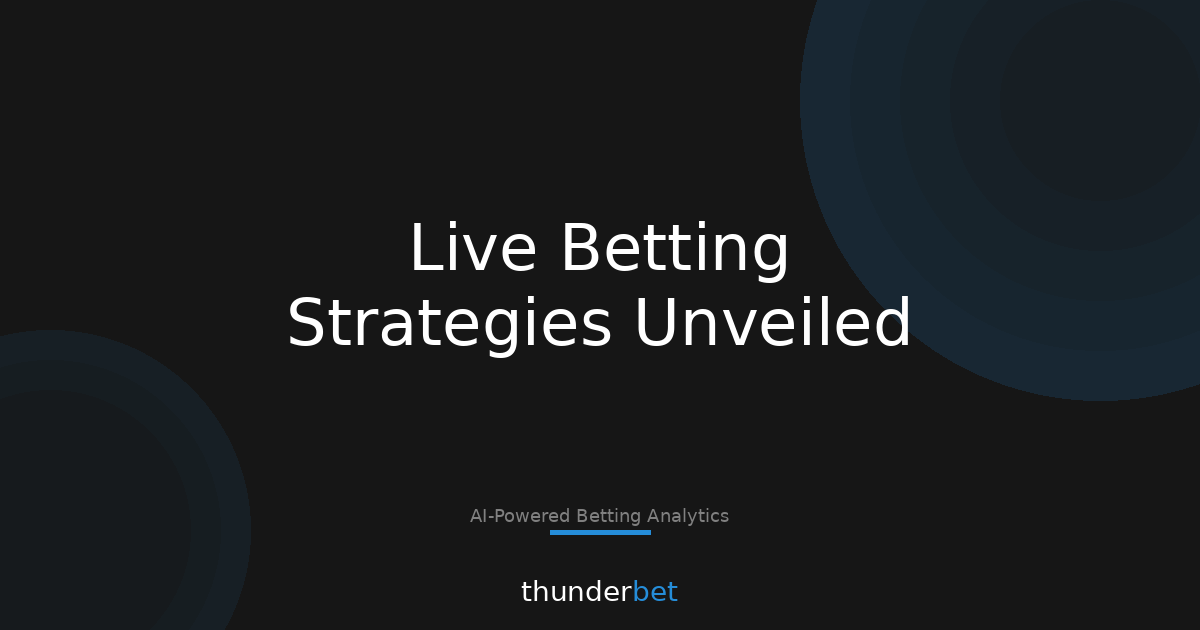 Live Betting Strategies Unveiled

AI-Powered Betting Analytics

thunderbet